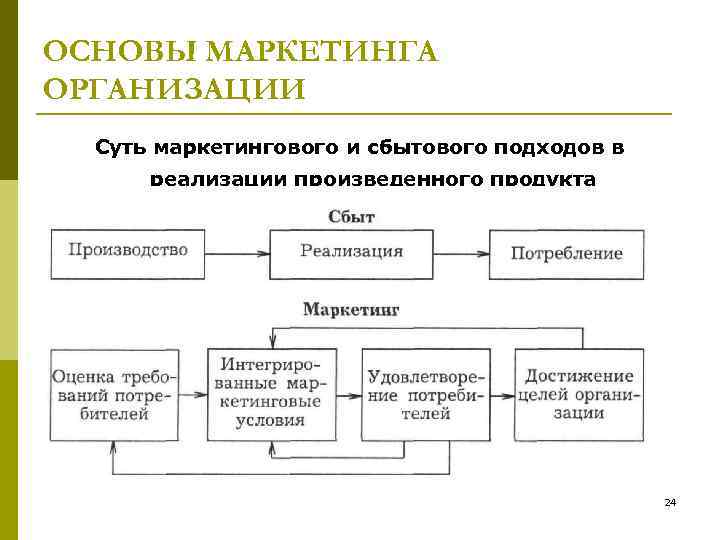 ОСНОВЫ МАРКЕТИНГА ОРГАНИЗАЦИИ

Суть маркетингового и сбытового подходов в реализации произведенного продукта

Сбыт

Производство

Реализация

Потребление

Маркетинг

Оценка требований потребителей

Интегрированные маркетинговые условия

Удовлетворение потребителей

Достижение целей организации

24